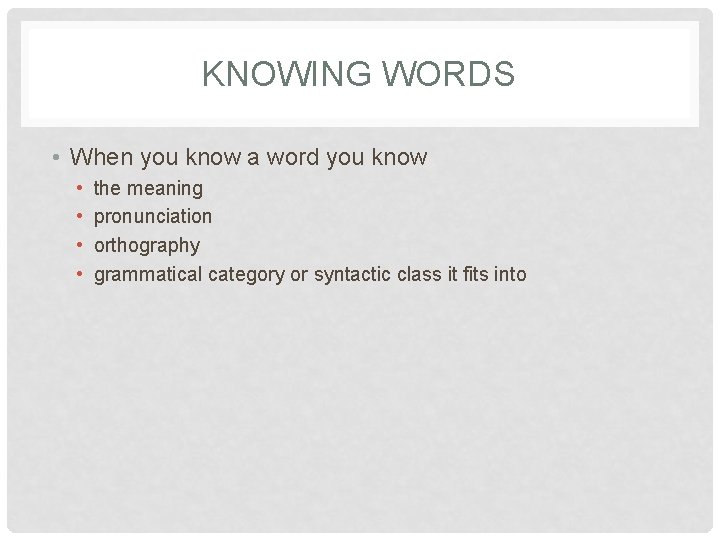 KNOWING WORDS

• When you know a word you know
  • the meaning
  • pronunciation
  • orthography
  • grammatical category or syntactic class it fits into